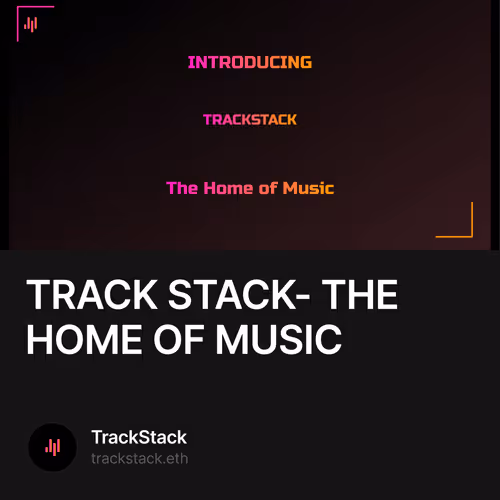 INTRODUCING

TRACKSTACK

The Home of Music

TRACK STACK- THE HOME OF MUSIC

TrackStack
trackstack.eth